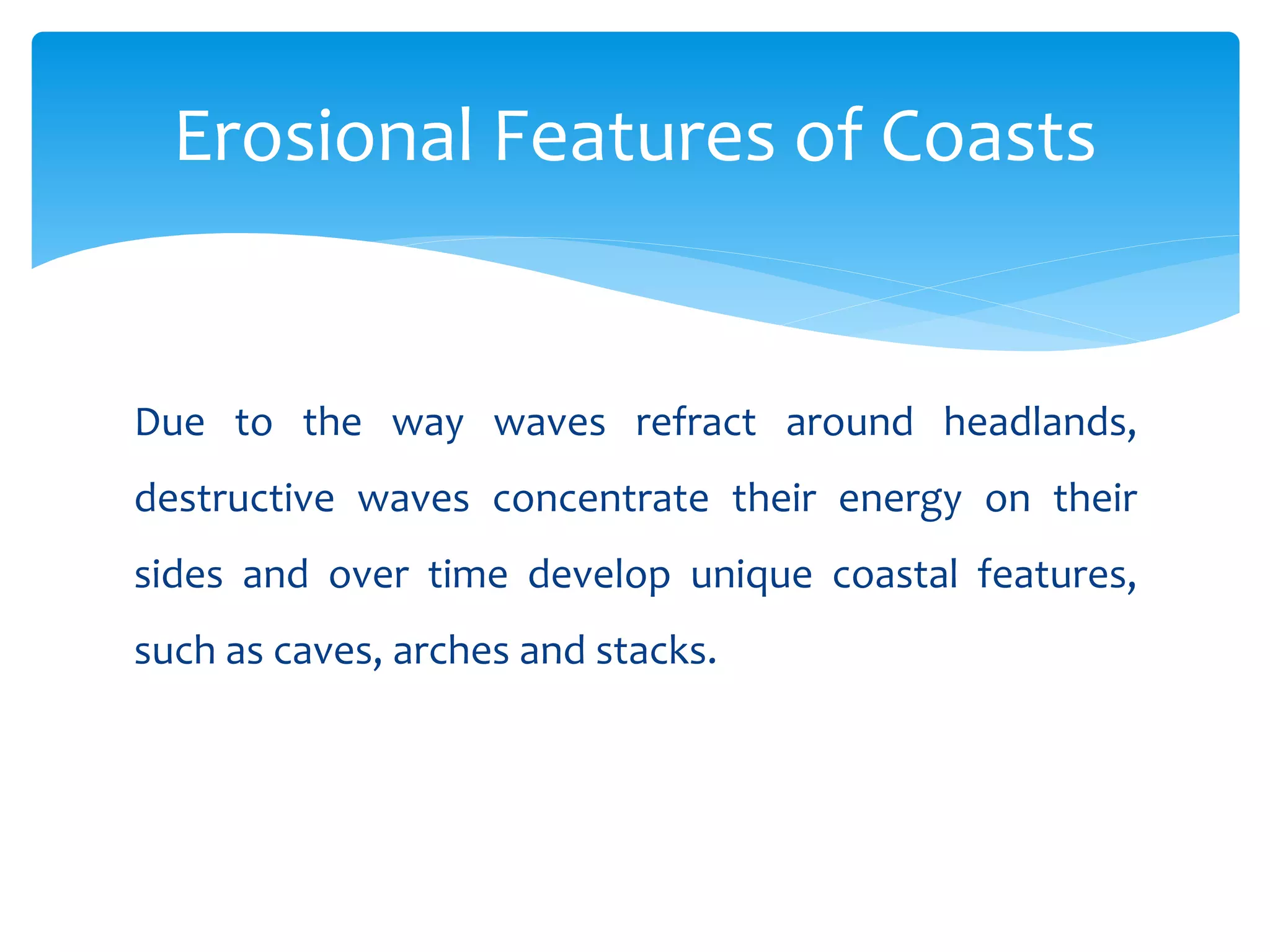 Erosional Features of Coasts

Due to the way waves refract around headlands, destructive waves concentrate their energy on their sides and over time develop unique coastal features, such as caves, arches and stacks.